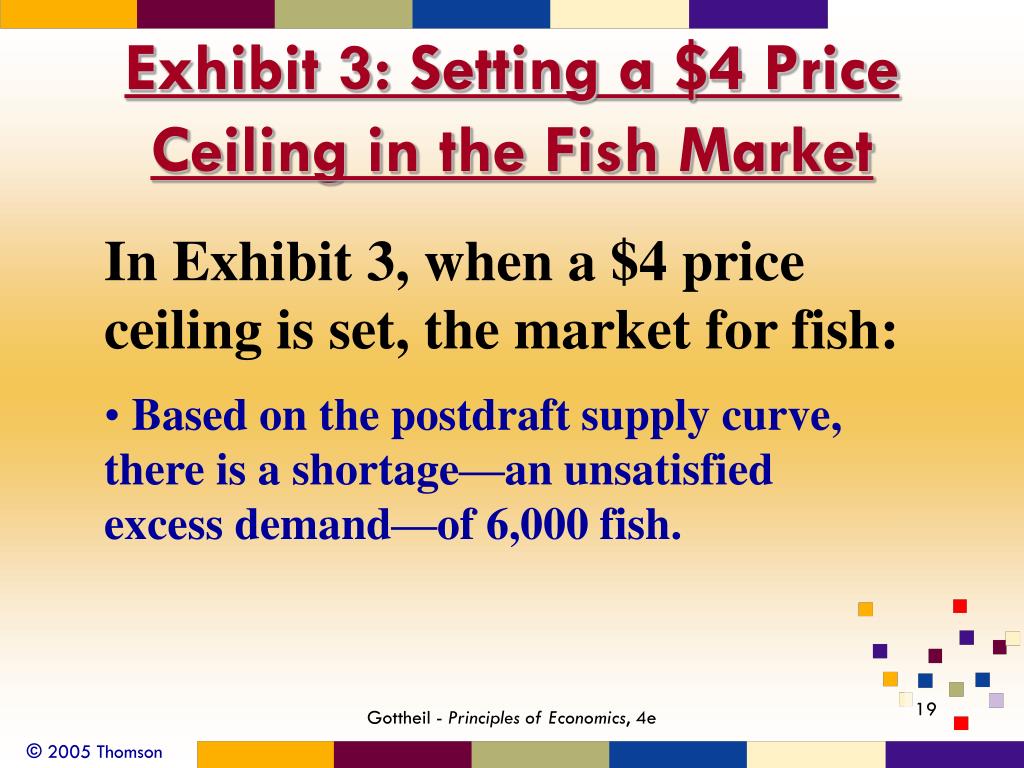 Exhibit 3: Setting a \$4 Price Ceiling in the Fish Market

In Exhibit 3, when a \$4 price ceiling is set, the market for fish:

• Based on the postdraft supply curve, there is a shortage—an unsatisfied excess demand—of 6,000 fish.

Gottheil - Principles of Economics, 4e

19

© 2005 Thomson